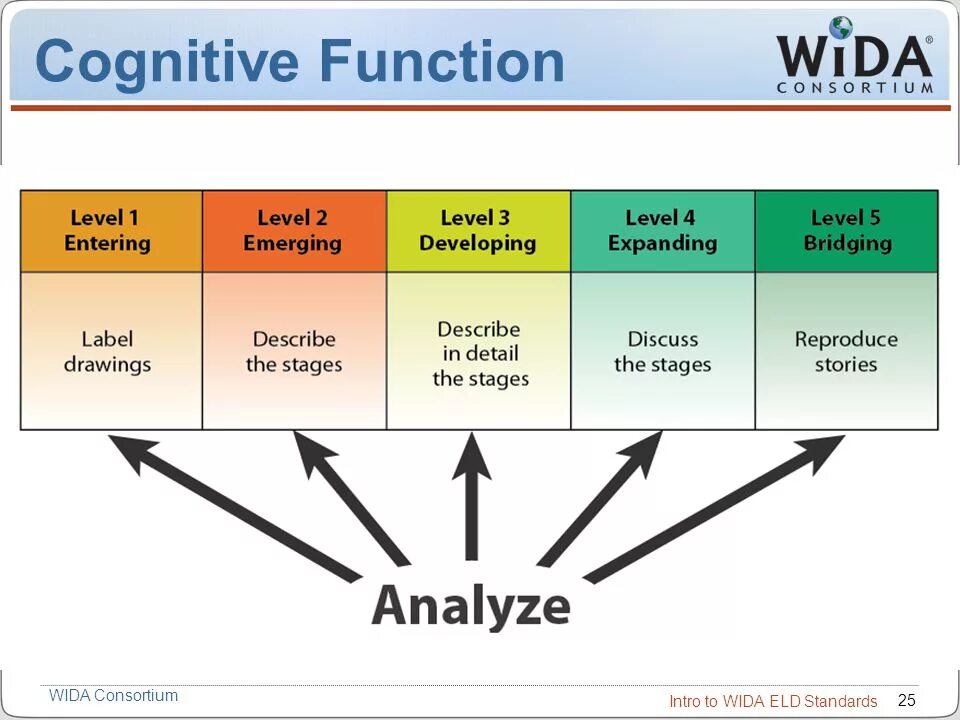 Cognitive Function

WIDA® CONSORTIUM

| Level 1 Entering | Level 2 Emerging | Level 3 Developing | Level 4 Expanding | Level 5 Bridging |
|---|---|---|---|---|
| Label drawings | Describe the stages | Describe in detail the stages | Discuss the stages | Reproduce stories |

Analyze

WIDA Consortium

Intro to WIDA ELD Standards 25